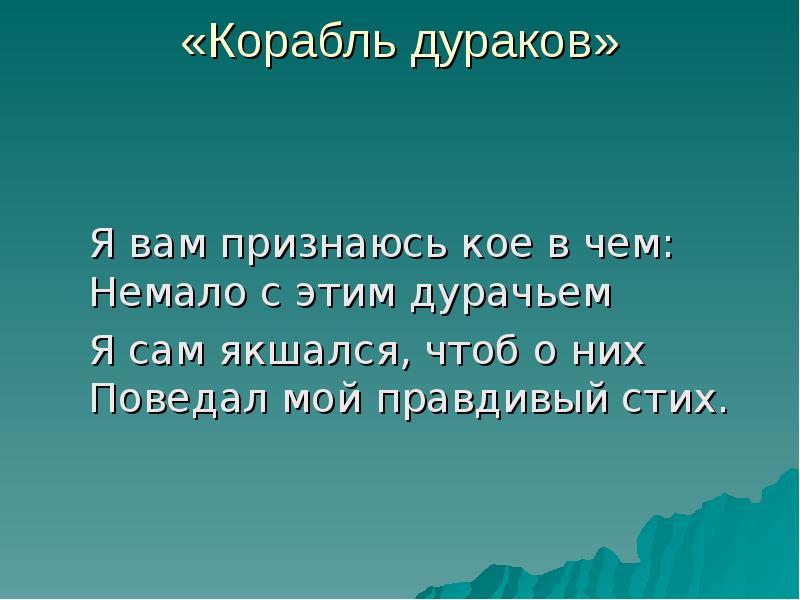 «Корабль дураков»

Я вам признаюсь кое в чем:
Немало с этим дурачьем

Я сам якшался, чтоб о них
Поведал мой правдивый стих.